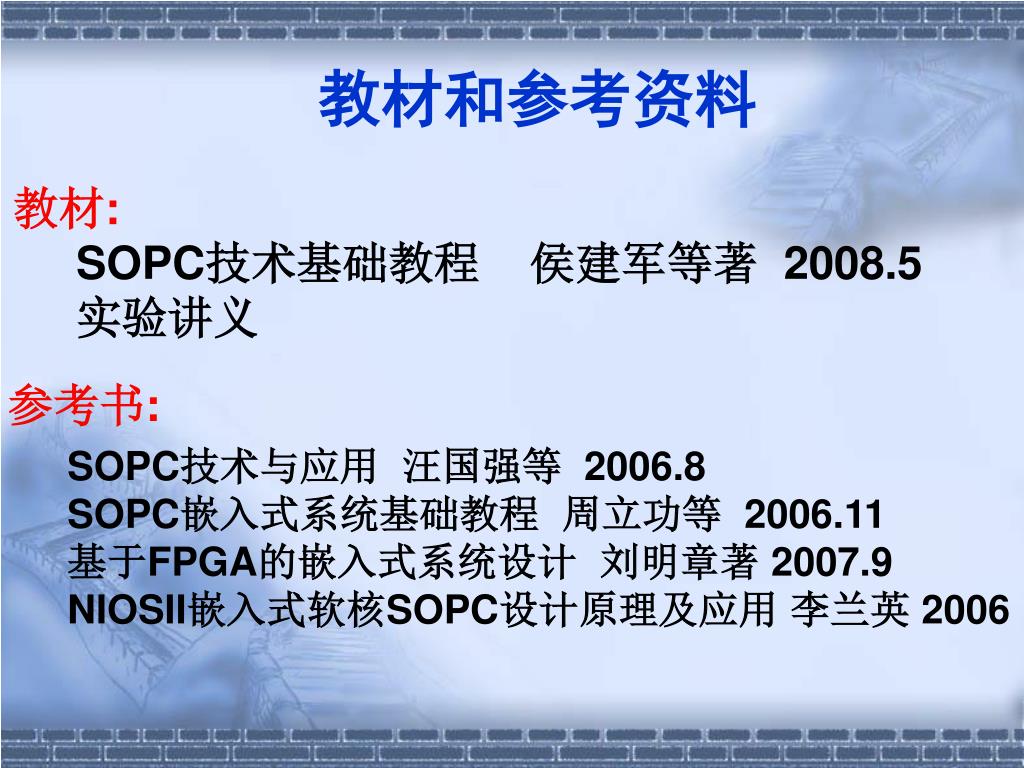 教材和参考资料

教材:

SOPC技术基础教程　侯建军等著　2008.5
实验讲义

参考书:

SOPC技术与应用　汪国强等　2006.8
SOPC嵌入式系统基础教程　周立功等　2006.11
基于FPGA的嵌入式系统设计　刘明章著 2007.9
NIOSII嵌入式软核SOPC设计原理及应用 李兰英 2006